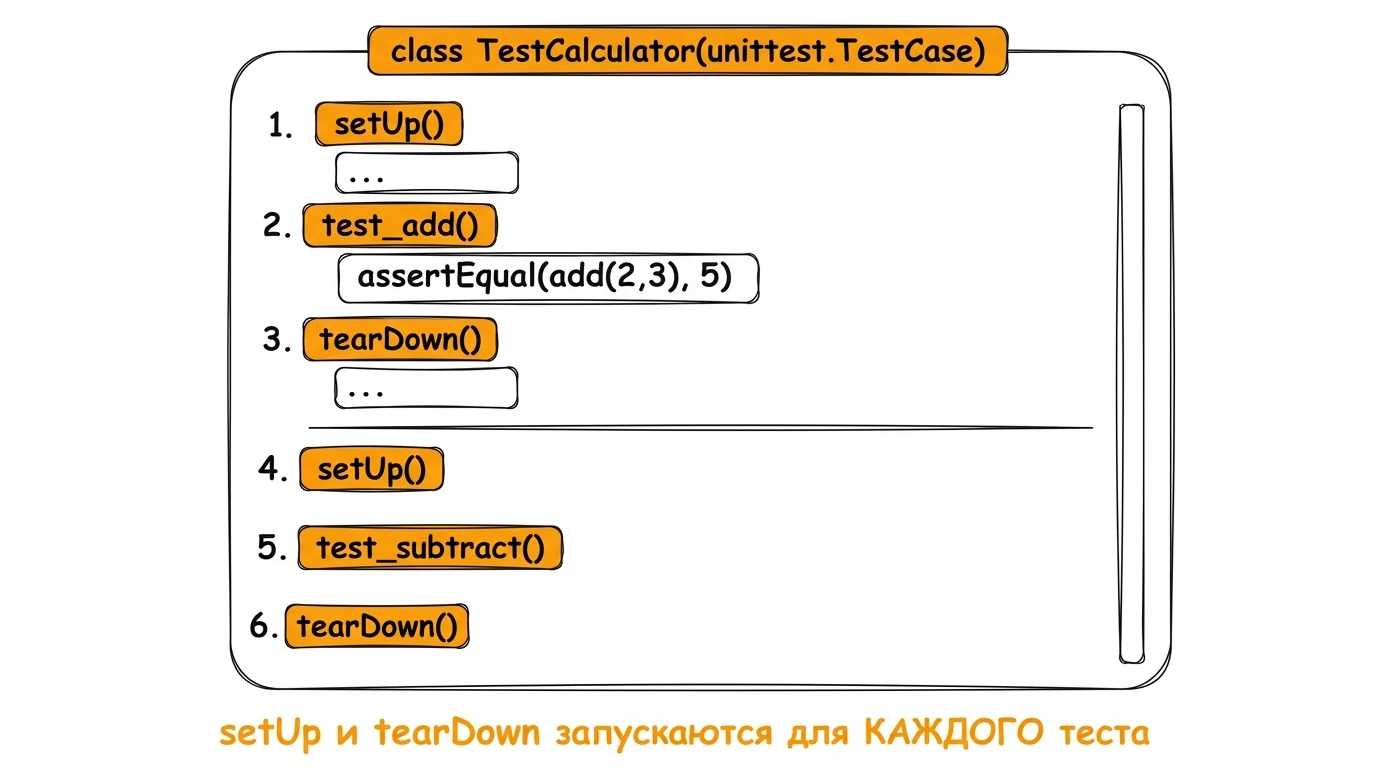 class TestCalculator(unittest.TestCase)

1. setUp()

...

2. test_add()

assertEqual(add(2,3), 5)

3. tearDown()

...

4. setUp()

5. test_subtract()

6. tearDown()

setUp и tearDown запускаются для КАЖДОГО теста